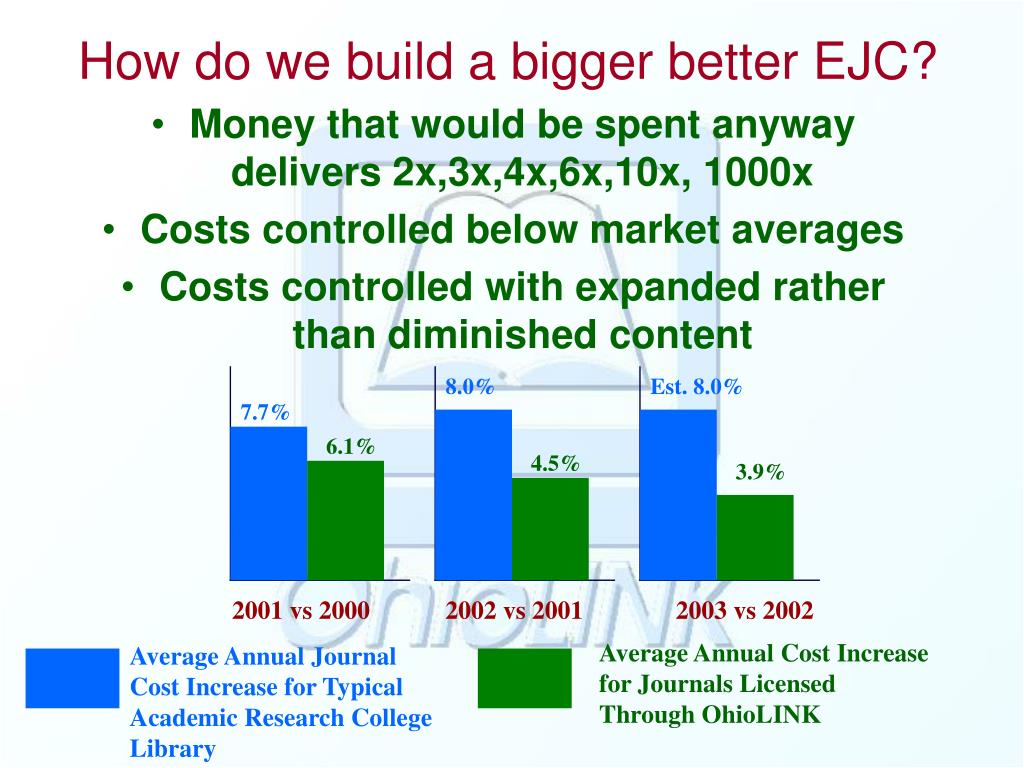 How do we build a bigger better EJC?

• Money that would be spent anyway delivers 2x,3x,4x,6x,10x, 1000x
• Costs controlled below market averages
• Costs controlled with expanded rather than diminished content

7.7%
6.1%
8.0%
4.5%
Est. 8.0%
3.9%

2001 vs 2000
2002 vs 2001
2003 vs 2002

Average Annual Journal Cost Increase for Typical Academic Research College Library

Average Annual Cost Increase for Journals Licensed Through OhioLINK

OhioLINK